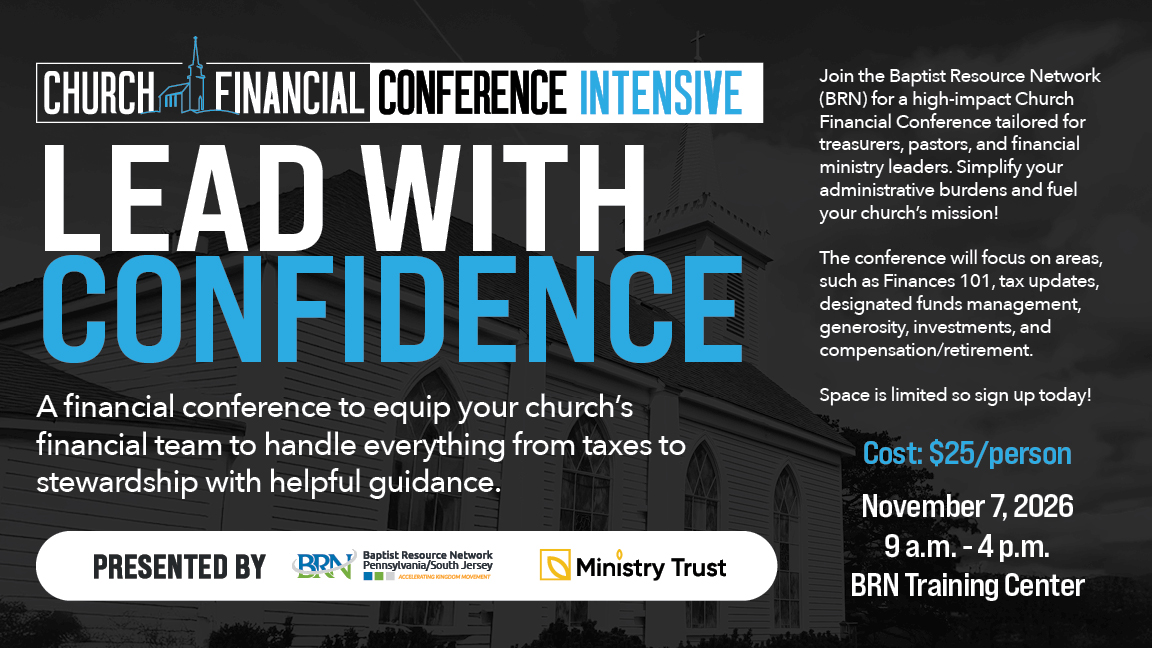 CHURCH FINANCIAL CONFERENCE INTENSIVE

LEAD WITH CONFIDENCE

A financial conference to equip your church's financial team to handle everything from taxes to stewardship with helpful guidance.

PRESENTED BY BRN Baptist Resource Network Pennsylvania/South Jersey ACCELERATING KINGDOM MOVEMENT Ministry Trust

Join the Baptist Resource Network (BRN) for a high-impact Church Financial Conference tailored for treasurers, pastors, and financial ministry leaders. Simplify your administrative burdens and fuel your church's mission!

The conference will focus on areas, such as Finances 101, tax updates, designated funds management, generosity, investments, and compensation/retirement.

Space is limited so sign up today!

Cost: $25/person

November 7, 2026
9 a.m. - 4 p.m.
BRN Training Center